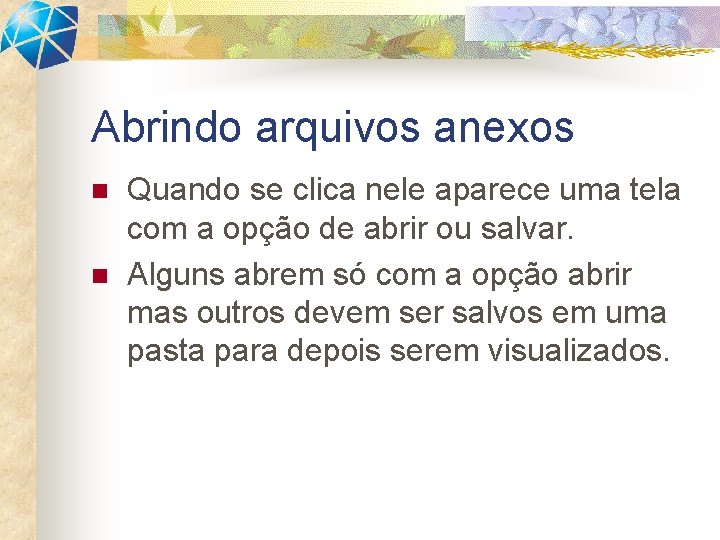 Abrindo arquivos anexos

Quando se clica nele aparece uma tela com a opção de abrir ou salvar.

Alguns abrem só com a opção abrir mas outros devem ser salvos em uma pasta para depois serem visualizados.